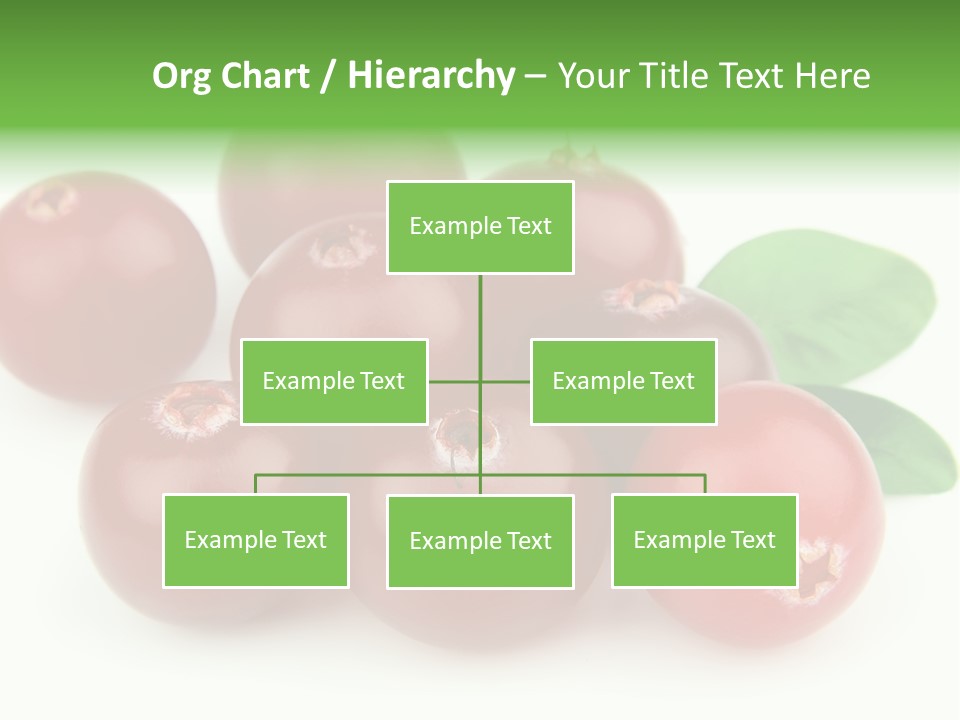 Org Chart / Hierarchy – Your Title Text Here

Example Text

Example Text

Example Text

Example Text

Example Text

Example Text